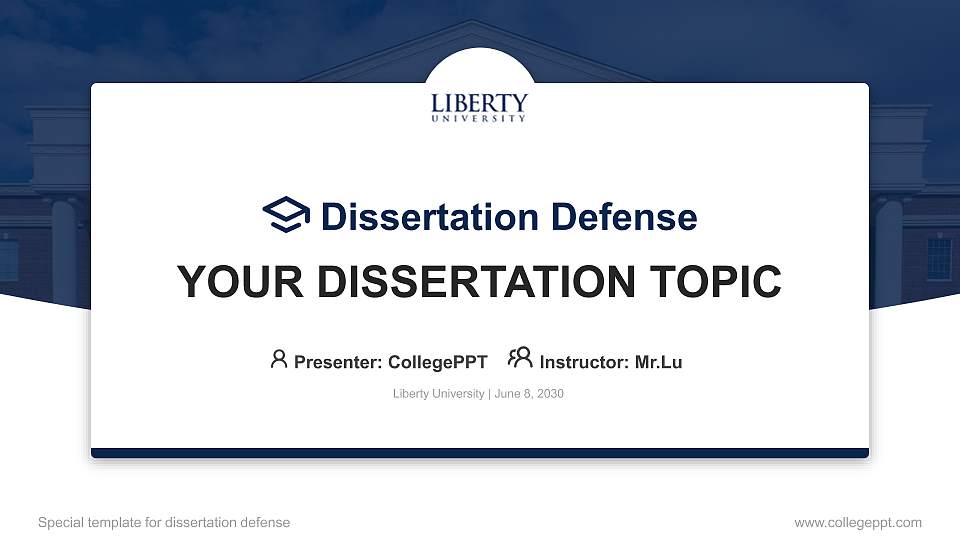 LIBERTY
UNIVERSITY

Dissertation Defense

YOUR DISSERTATION TOPIC

Presenter: CollegePPT Instructor: Mr.Lu

Liberty University | June 8, 2030

Special template for dissertation defense

www.collegeppt.com